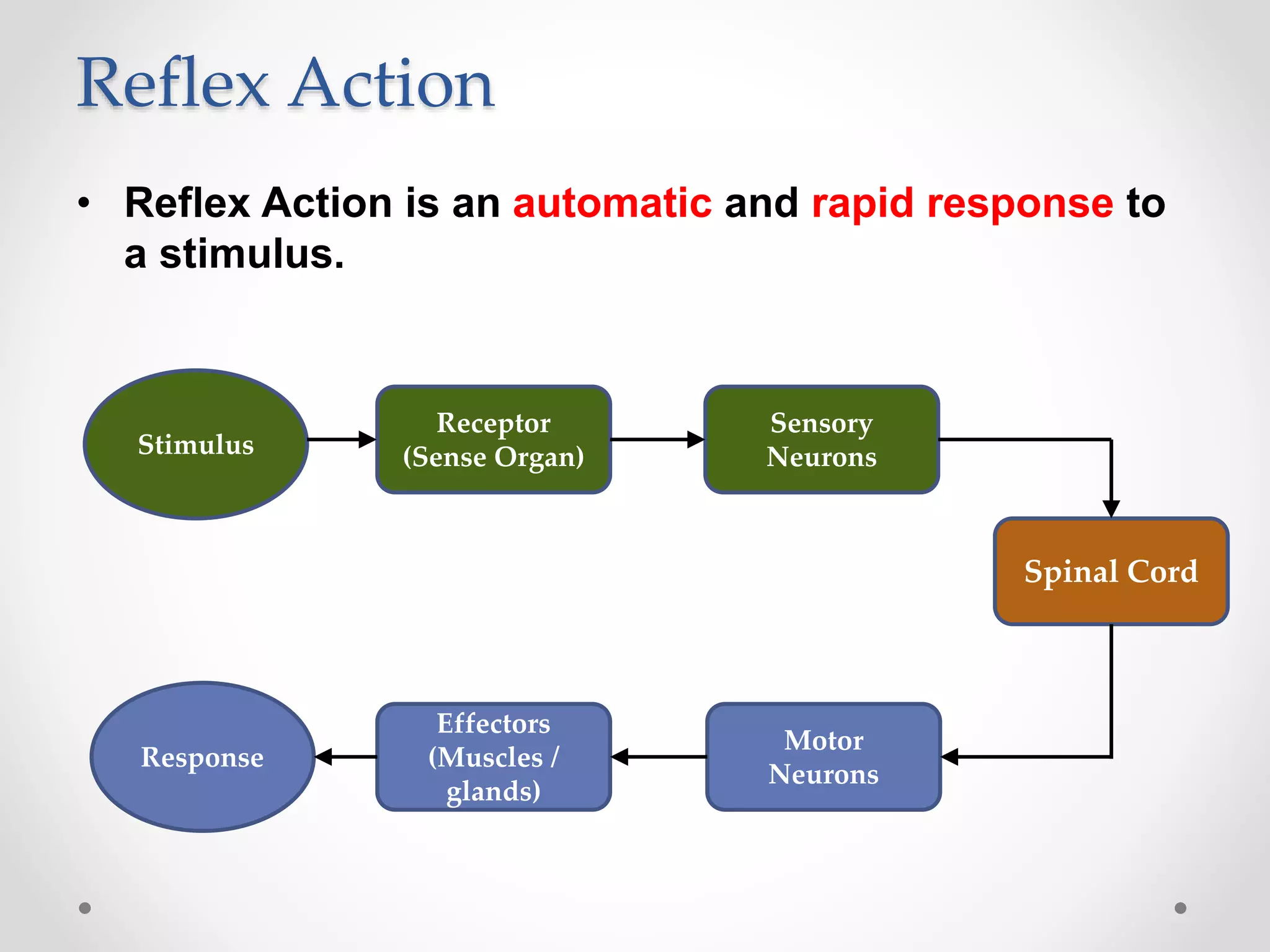 Reflex Action

• Reflex Action is an automatic and rapid response to a stimulus.

Stimulus

Receptor (Sense Organ)

Sensory Neurons

Spinal Cord

Motor Neurons

Effectors (Muscles / glands)

Response